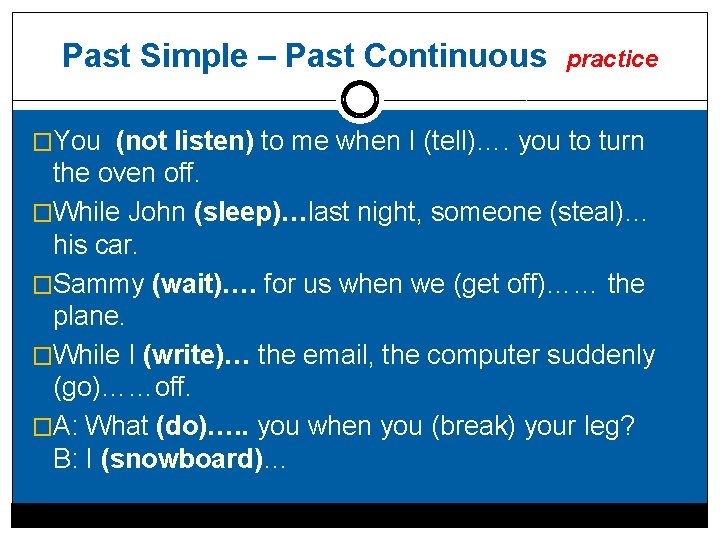 Past Simple – Past Continuous practice

□You (not listen) to me when I (tell)…. you to turn the oven off.

□While John (sleep)…last night, someone (steal)… his car.

□Sammy (wait)…. for us when we (get off)…… the plane.

□While I (write)… the email, the computer suddenly (go)……off.

□A: What (do)….. you when you (break) your leg? B: I (snowboard)…